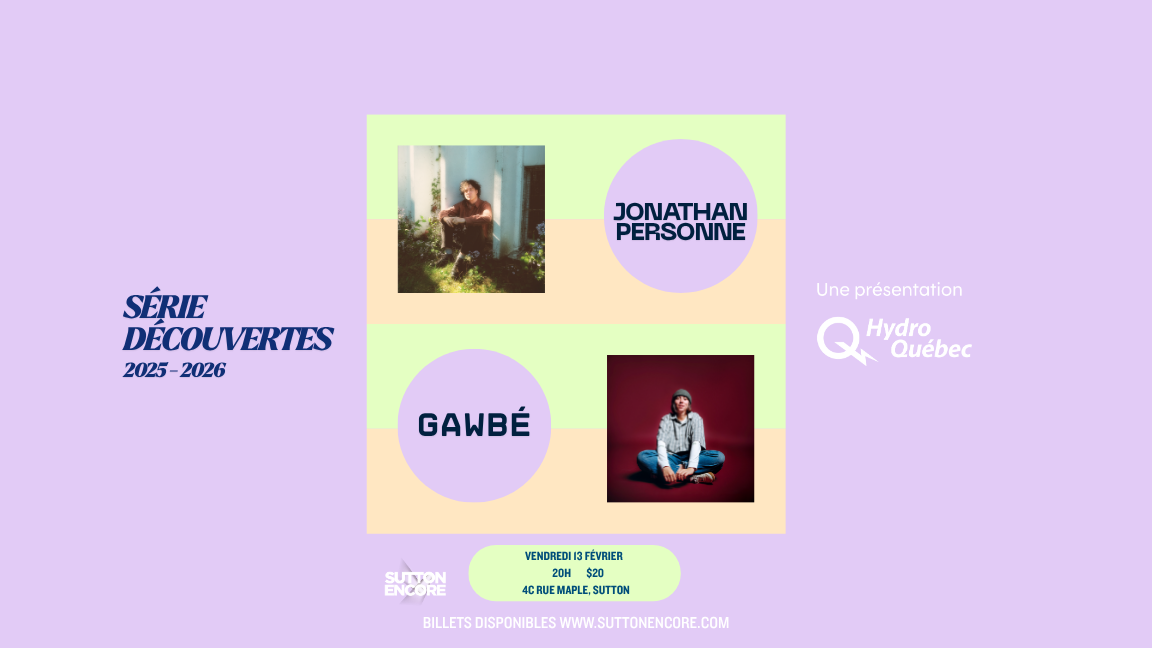 SÉRIE DÉCOUVERTES
2025 - 2026

JONATHAN PERSONNE

GAWBÉ

Une présentation

Hydro Québec

SUTTON ENCORE

VENDREDI 13 FÉVRIER
20H $20
4C RUE MAPLE, SUTTON

BILLETS DISPONIBLES WWW.SUTTONENCORE.COM